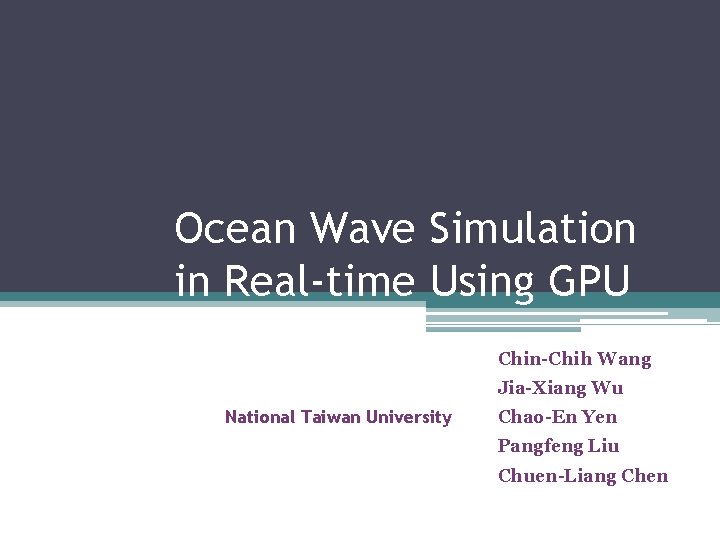 Ocean Wave Simulation in Real-time Using GPU

National Taiwan University

Chin-Chih Wang
Jia-Xiang Wu
Chao-En Yen
Pangfeng Liu
Chuen-Liang Chen